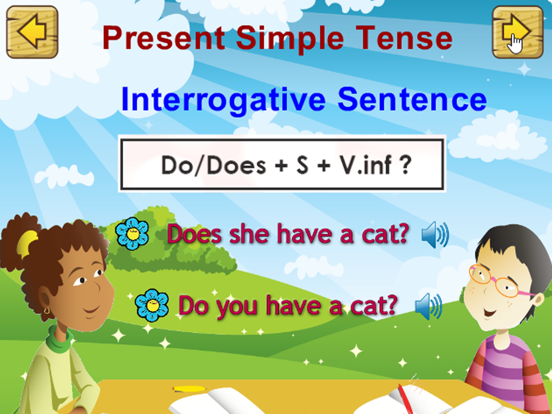 Present Simple Tense

Interrogative Sentence

Do/Does + S + V.inf ?

Does she have a cat?

Do you have a cat?